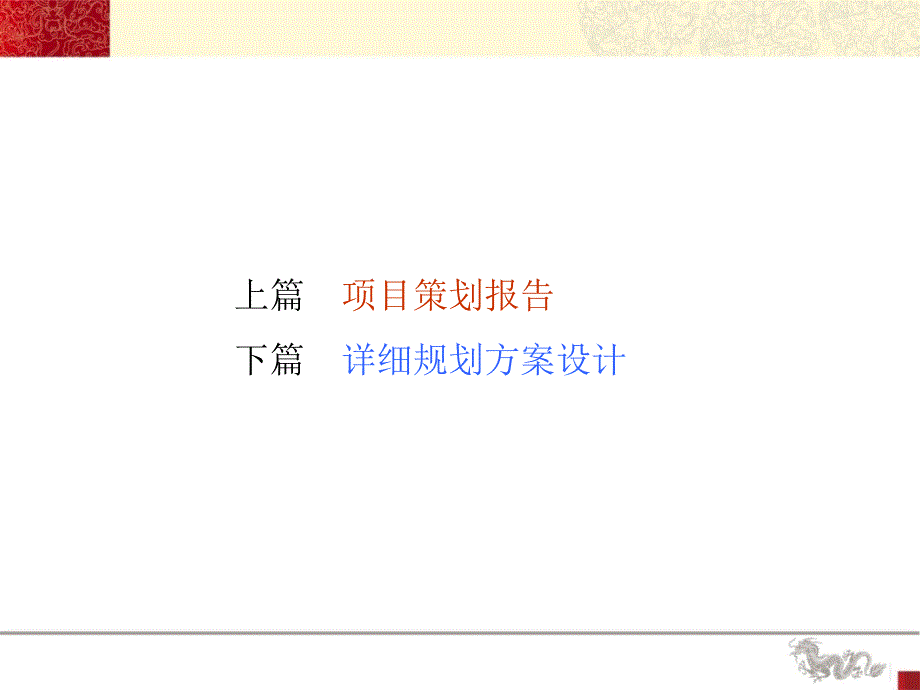 上篇　项目策划报告

下篇　详细规划方案设计